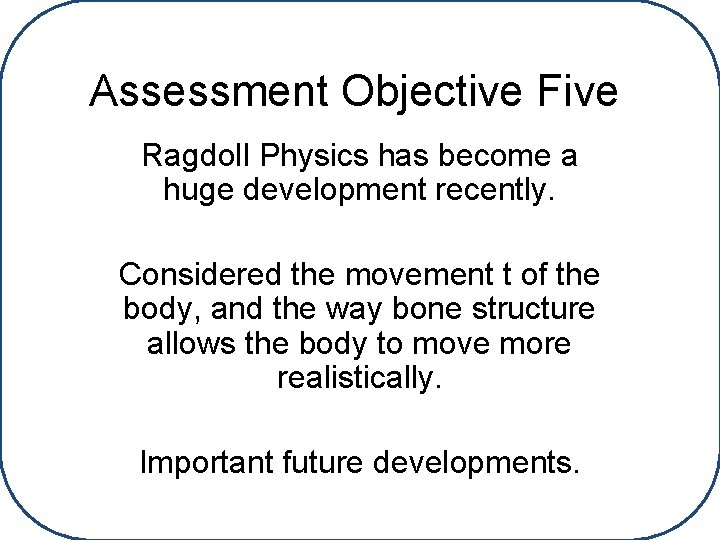 Assessment Objective Five

Ragdoll Physics has become a huge development recently.

Considered the movement t of the body, and the way bone structure allows the body to move more realistically.

Important future developments.